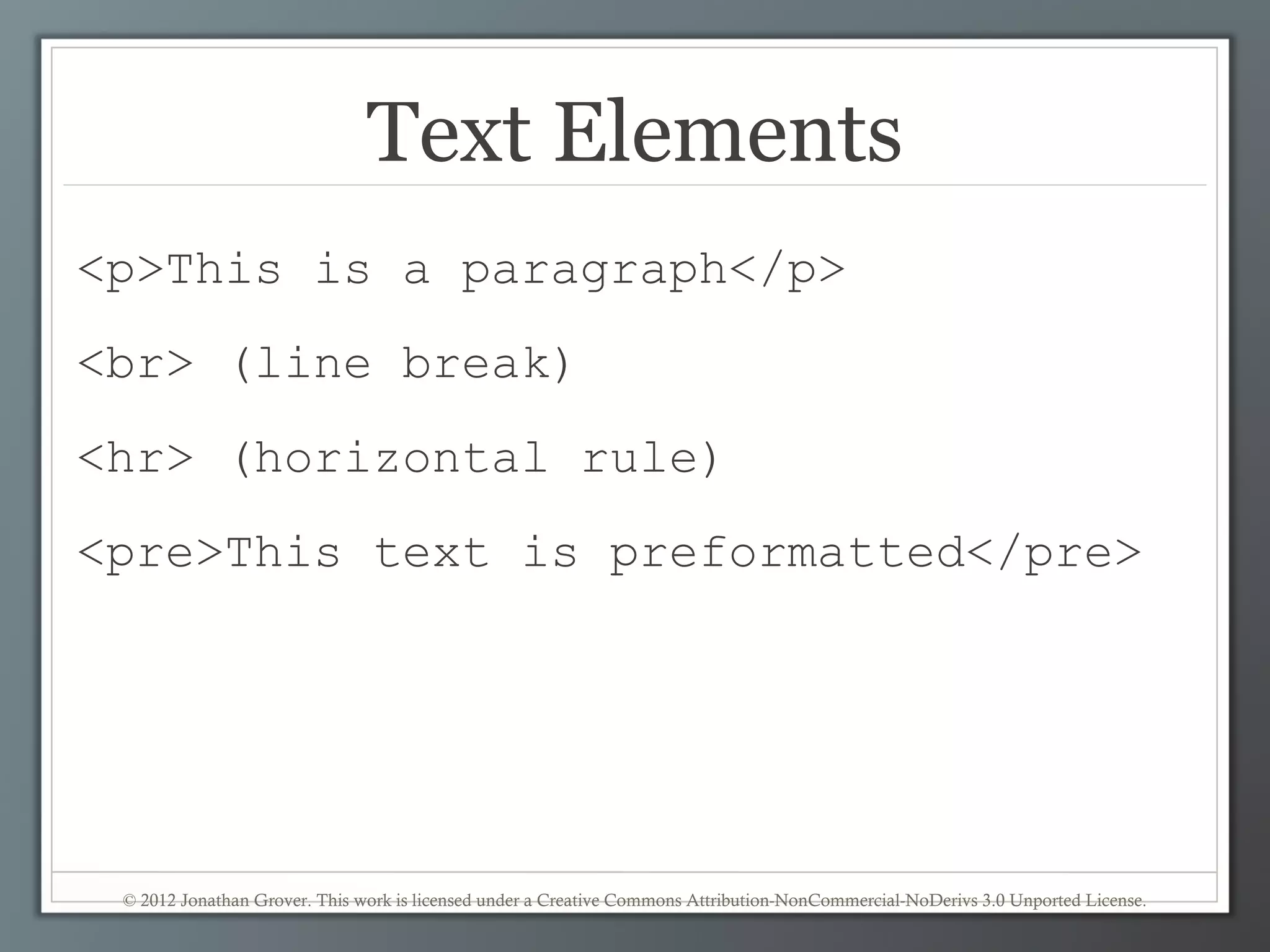 Text Elements

<p>This is a paragraph</p>

<br> (line break)

<hr> (horizontal rule)

<pre>This text is preformatted</pre>

© 2012 Jonathan Grover. This work is licensed under a Creative Commons Attribution-NonCommercial-NoDerivs 3.0 Unported License.